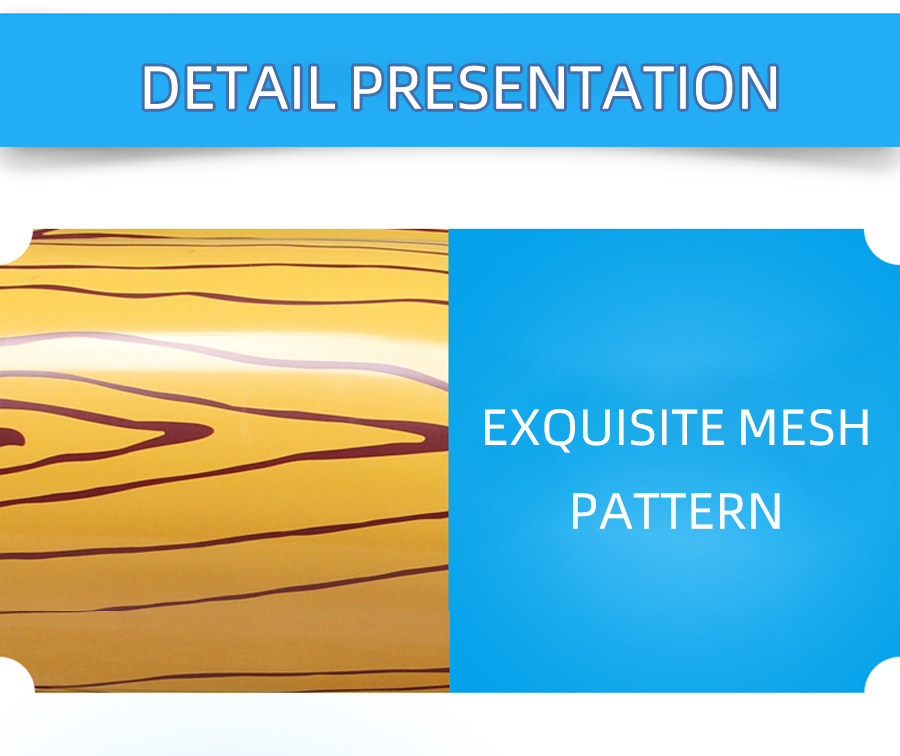 DETAIL PRESENTATION

EXQUISITE MESH PATTERN